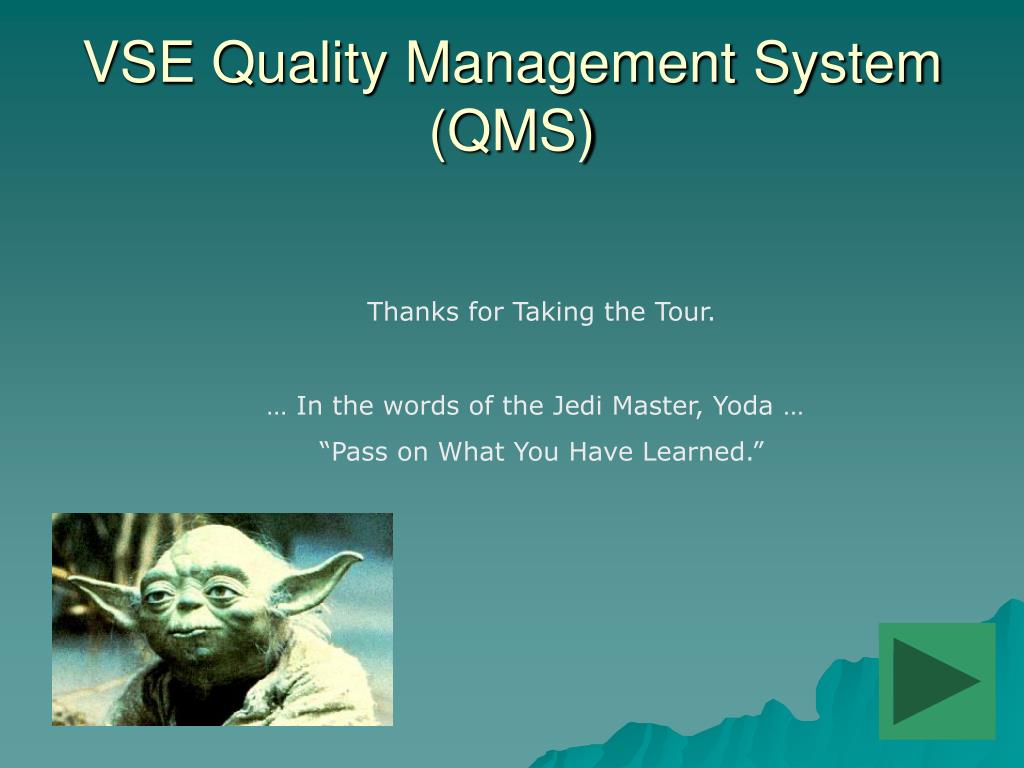 VSE Quality Management System (QMS)

Thanks for Taking the Tour.

… In the words of the Jedi Master, Yoda …

“Pass on What You Have Learned.”